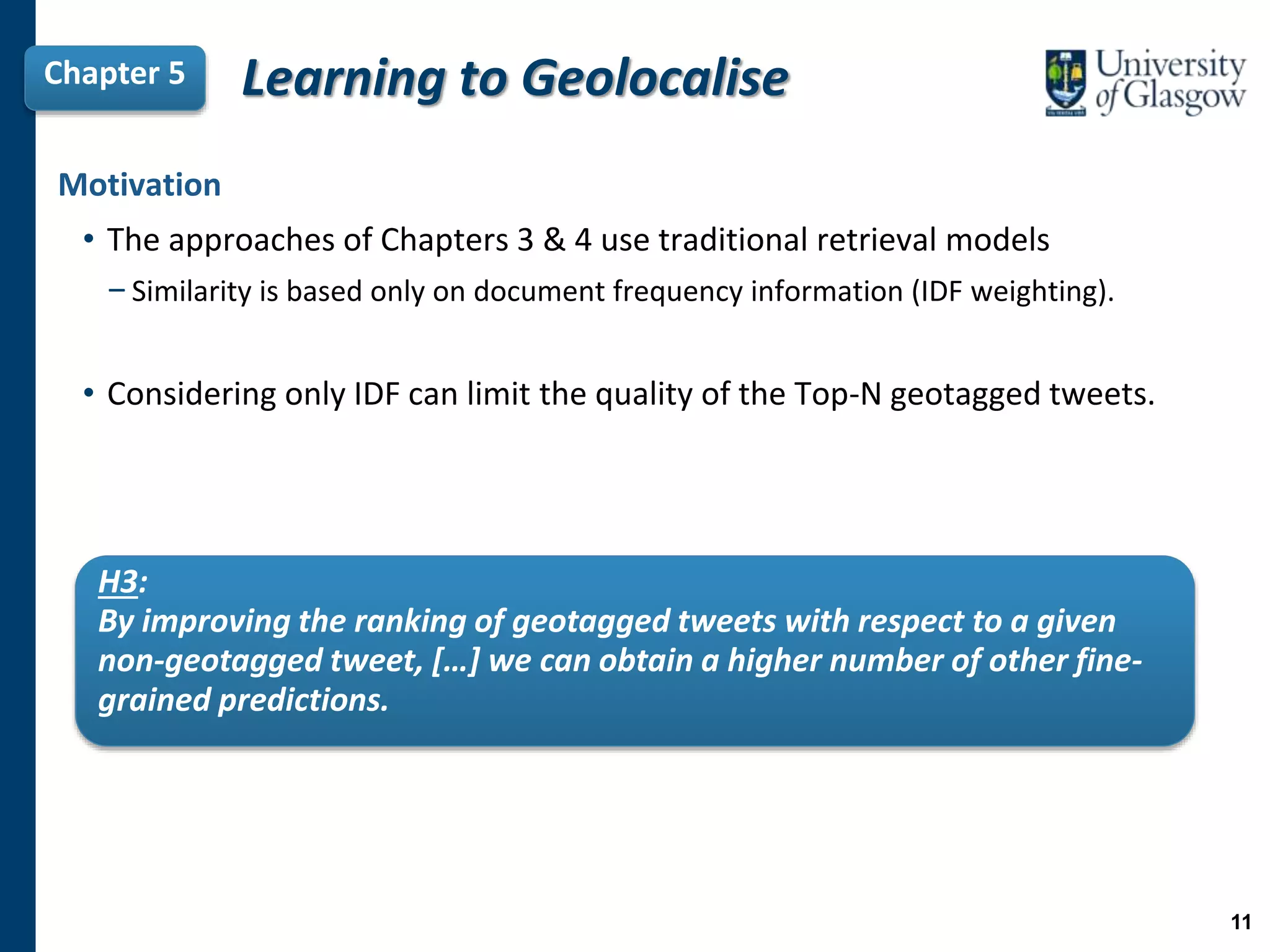 Chapter 5

Learning to Geolocalise

University of Glasgow

Motivation

• The approaches of Chapters 3 & 4 use traditional retrieval models

– Similarity is based only on document frequency information (IDF weighting).

• Considering only IDF can limit the quality of the Top-N geotagged tweets.

H3:
By improving the ranking of geotagged tweets with respect to a given non-geotagged tweet, […] we can obtain a higher number of other fine-grained predictions.

11